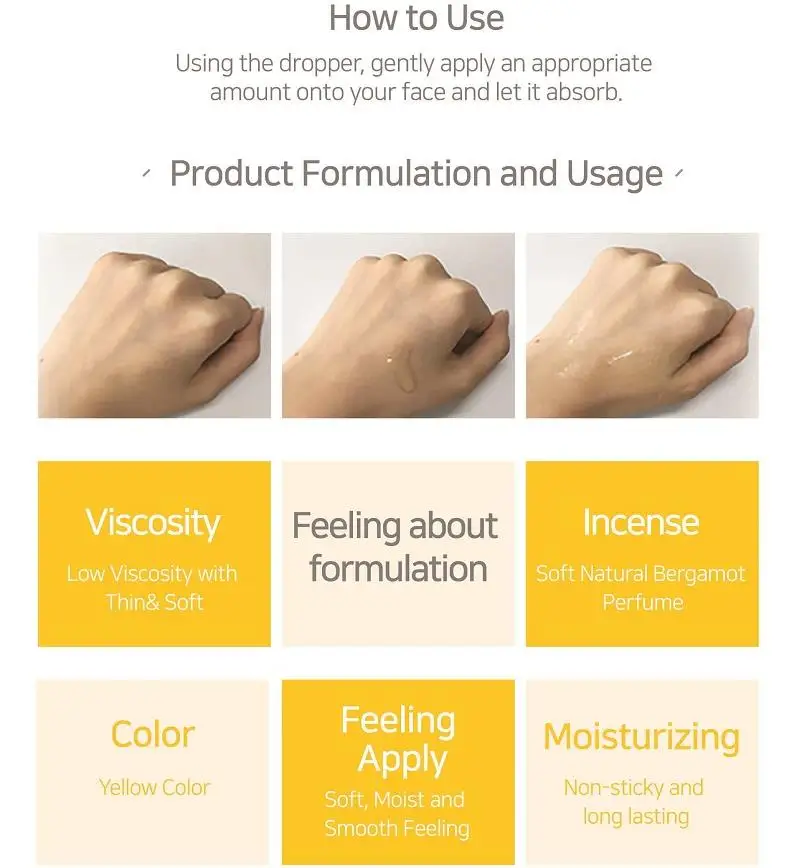 How to Use

Using the dropper, gently apply an appropriate amount onto your face and let it absorb.

Product Formulation and Usage

Viscosity

Low Viscosity with Thin& Soft

Feeling about formulation

Incense

Soft Natural Bergamot Perfume

Color

Yellow Color

Feeling Apply

Soft, Moist and Smooth Feeling

Moisturizing

Non-sticky and long lasting